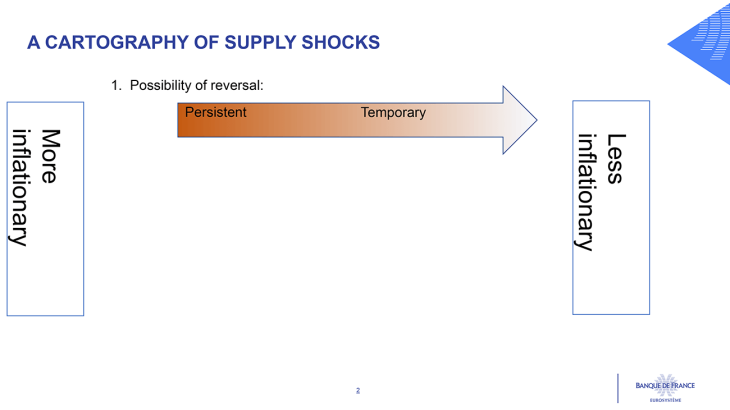 A CARTOGRAPHY OF SUPPLY SHOCKS

1. Possibility of reversal:

More inflationary

Persistent

Temporary

Less inflationary

2

BANQUE DE FRANCE
EUROSYSTÈME